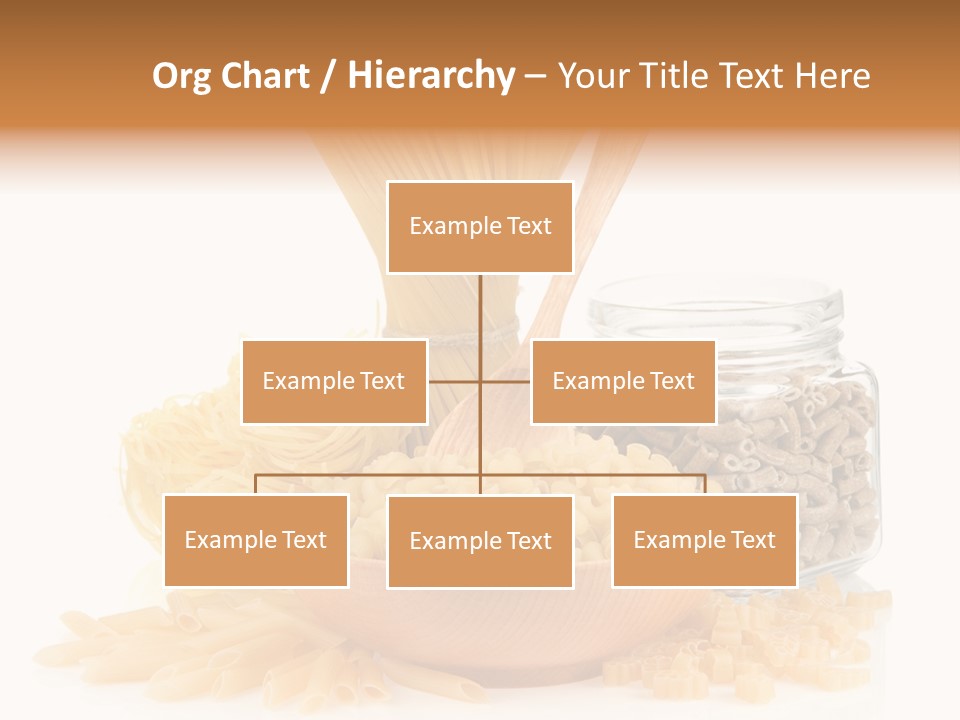 Org Chart / Hierarchy – Your Title Text Here

Example Text

Example Text

Example Text

Example Text

Example Text

Example Text